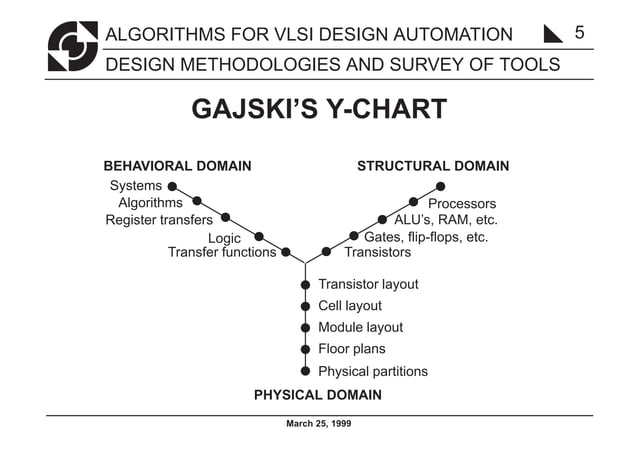 ALGORITHMS FOR VLSI DESIGN AUTOMATION 5

DESIGN METHODOLOGIES AND SURVEY OF TOOLS

GAJSKI'S Y-CHART

BEHAVIORAL DOMAIN

Systems

Algorithms

Register transfers

Logic

Transfer functions

STRUCTURAL DOMAIN

Processors

ALU's, RAM, etc.

Gates, flip-flops, etc.

Transistors

Transistor layout

Cell layout

Module layout

Floor plans

Physical partitions

PHYSICAL DOMAIN

March 25, 1999